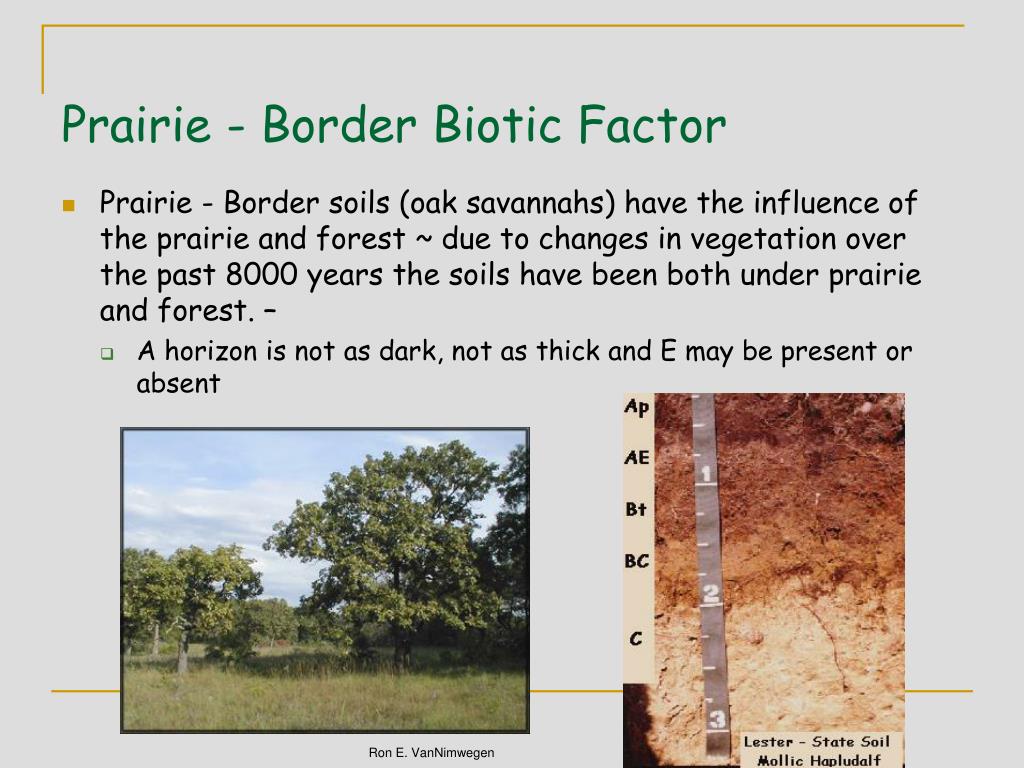 Prairie - Border Biotic Factor

Prairie - Border soils (oak savannahs) have the influence of the prairie and forest ~ due to changes in vegetation over the past 8000 years the soils have been both under prairie and forest. –

A horizon is not as dark, not as thick and E may be present or absent

Ap
AE
Bt
BC
C

1
2
3

Lester - State Soil
Mollic Hapludalf

Ron E. VanNimwegen